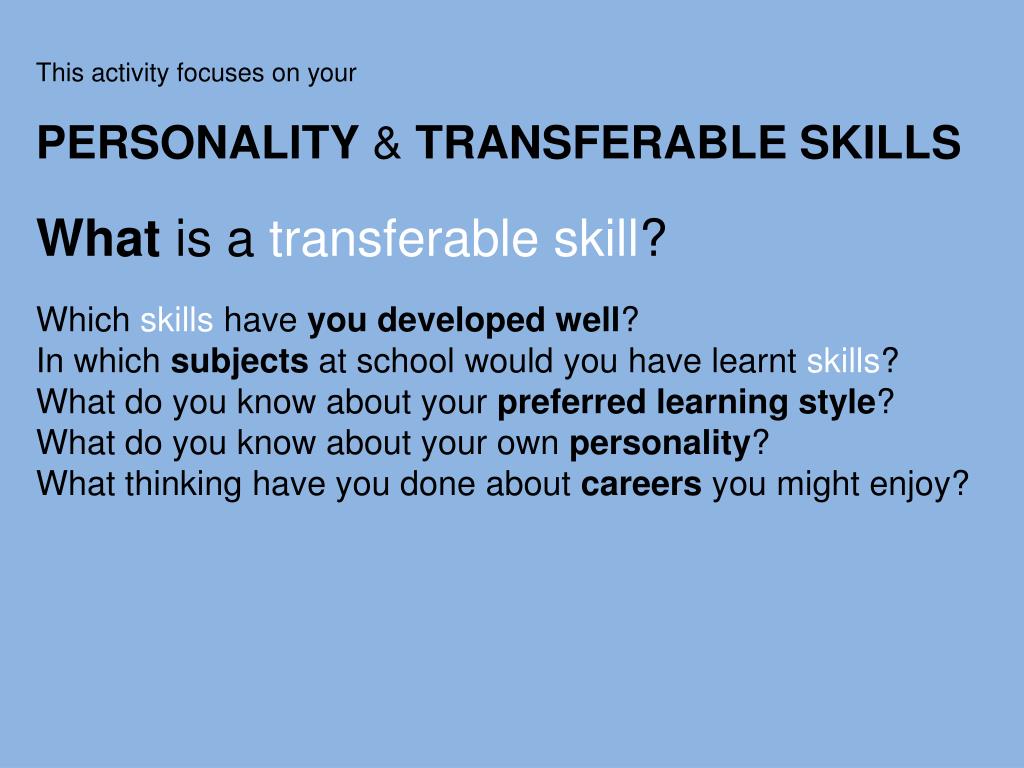 This activity focuses on your

PERSONALITY & TRANSFERABLE SKILLS

What is a transferable skill?

Which skills have you developed well?
In which subjects at school would you have learnt skills?
What do you know about your preferred learning style?
What do you know about your own personality?
What thinking have you done about careers you might enjoy?